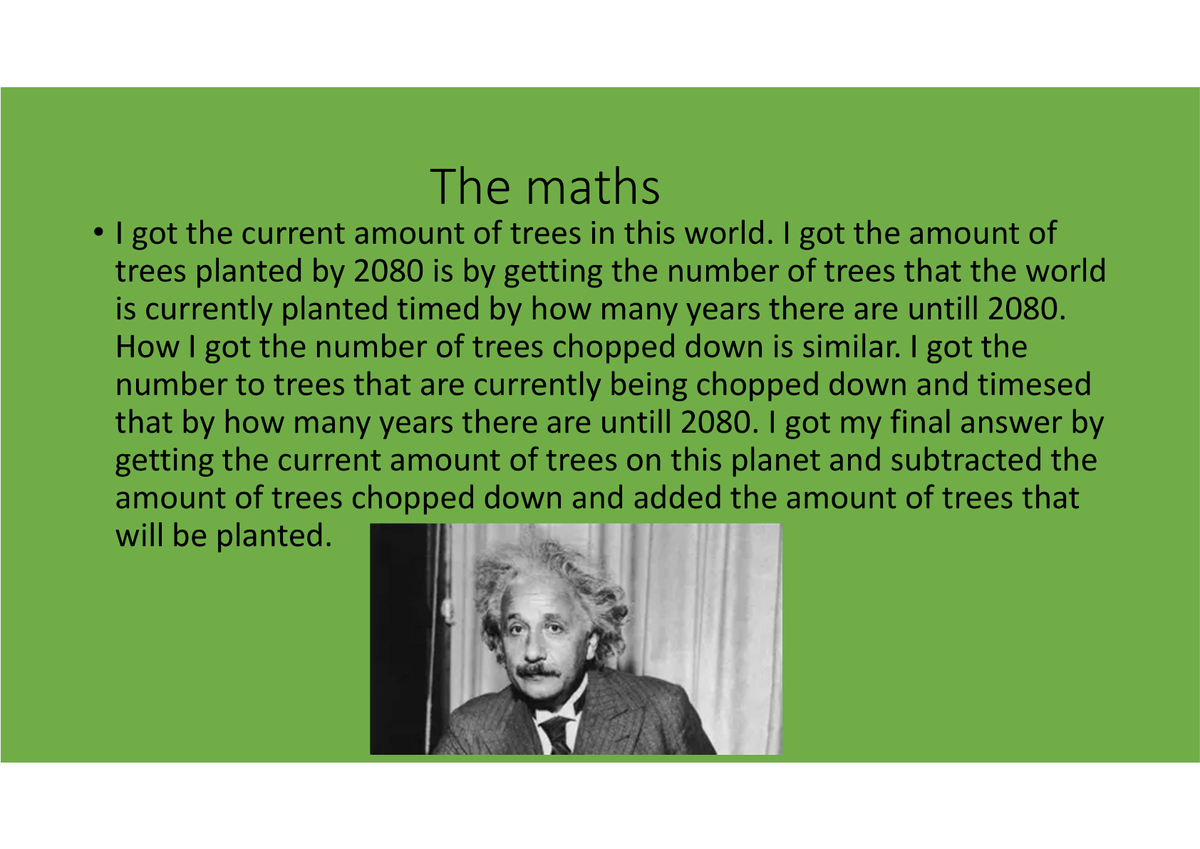 The maths

• I got the current amount of trees in this world. I got the amount of trees planted by 2080 is by getting the number of trees that the world is currently planted timed by how many years there are untill 2080. How I got the number of trees chopped down is similar. I got the number to trees that are currently being chopped down and timesed that by how many years there are untill 2080. I got my final answer by getting the current amount of trees on this planet and subtracted the amount of trees chopped down and added the amount of trees that will be planted.